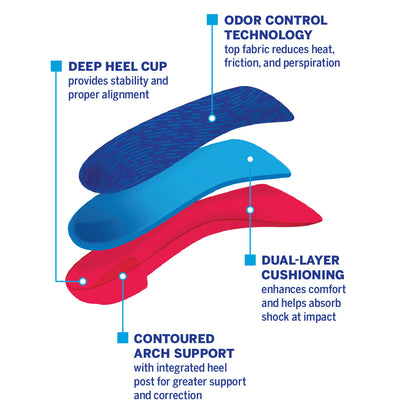 ODOR CONTROL TECHNOLOGY
top fabric reduces heat, friction, and perspiration

DEEP HEEL CUP
provides stability and proper alignment

DUAL-LAYER CUSHIONING
enhances comfort and helps absorb shock at impact

CONTOURED ARCH SUPPORT
with integrated heel post for greater support and correction